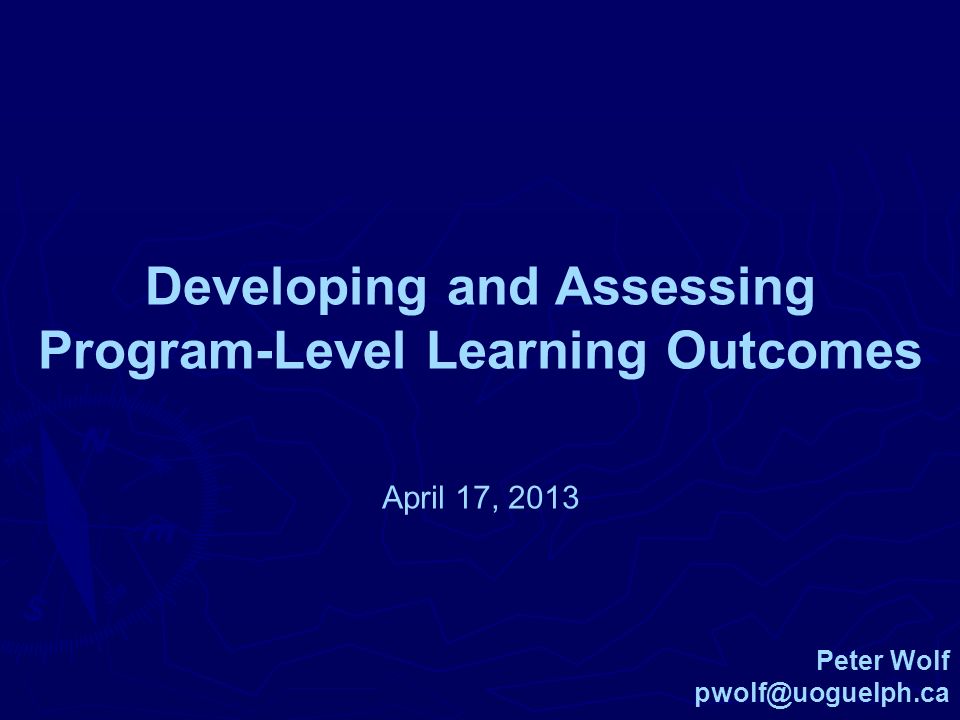 Developing and Assessing Program-Level Learning Outcomes

April 17, 2013

Peter Wolf
pwolf@uoguelph.ca